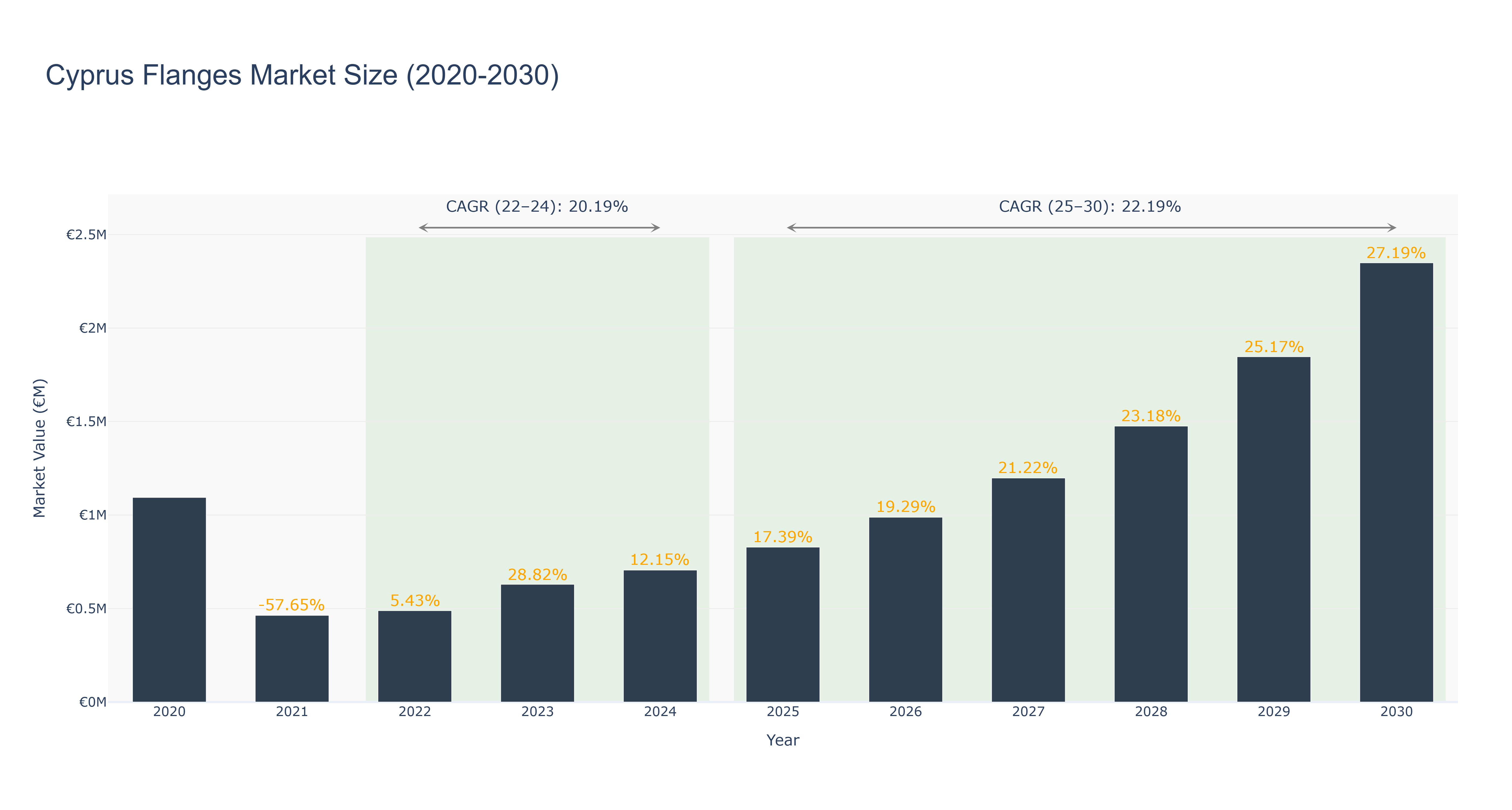 Cyprus Flanges Market Size (2020-2030)

CAGR (22–24): 20.19%

CAGR (25–30): 22.19%

Market Value (€M)

€2.5M
€2M
€1.5M
€1M
€0.5M
€0M

-57.65%
5.43%
28.82%
12.15%
17.39%
19.29%
21.22%
23.18%
25.17%
27.19%

2020 2021 2022 2023 2024 2025 2026 2027 2028 2029 2030

Year